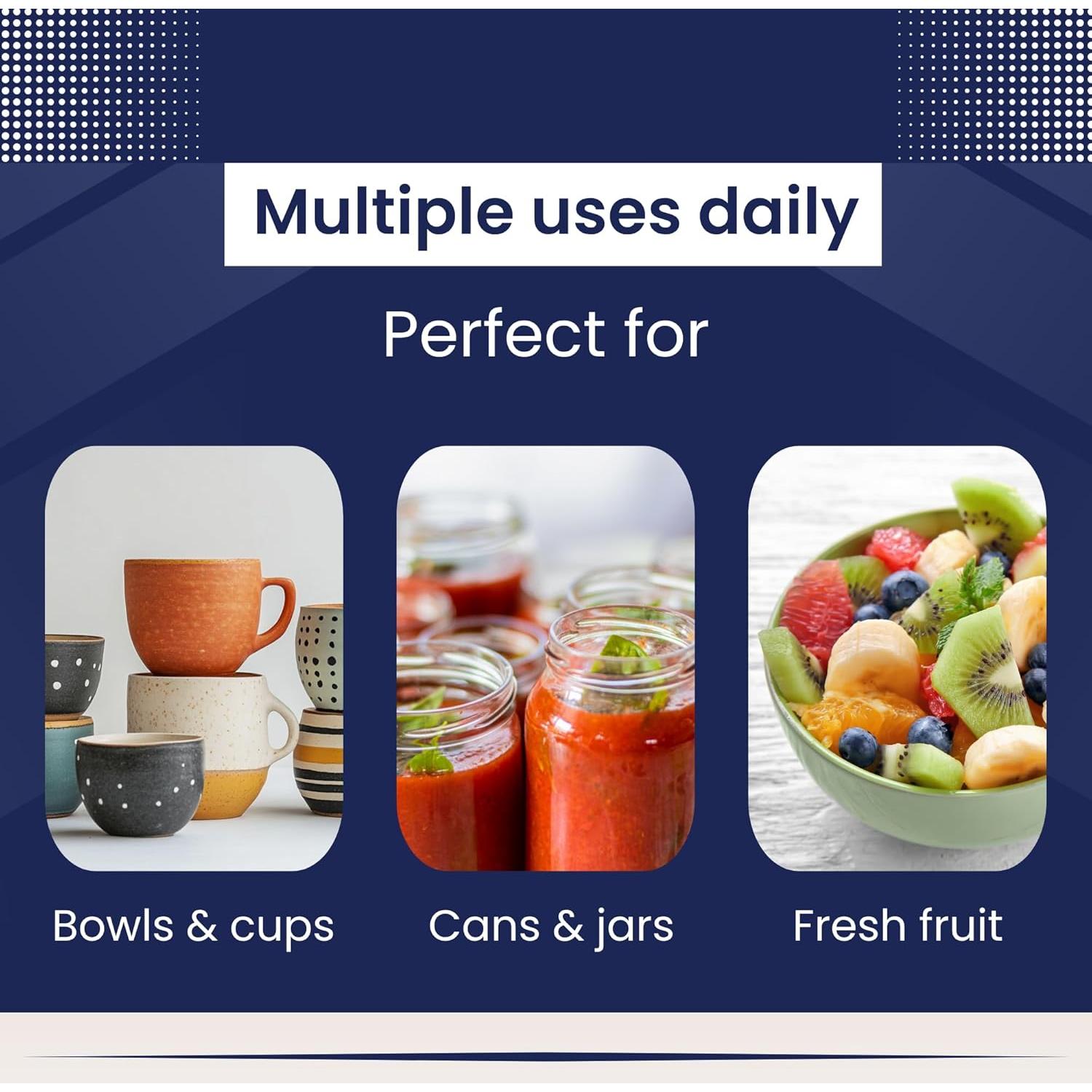 Multiple uses daily

Perfect for

Bowls & cups

Cans & jars

Fresh fruit